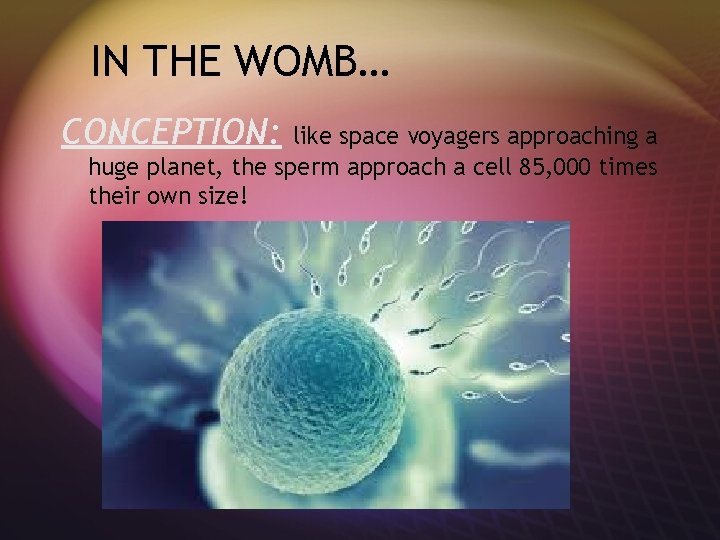 IN THE WOMB…

CONCEPTION: like space voyagers approaching a huge planet, the sperm approach a cell 85,000 times their own size!